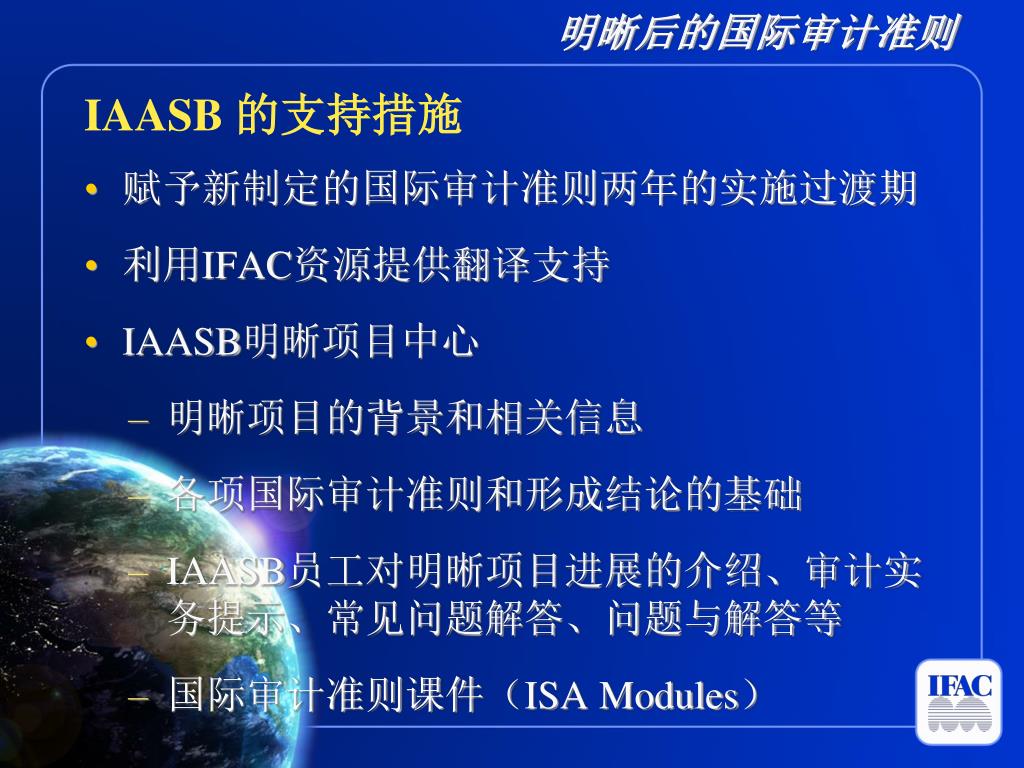 明晰后的国际审计准则

IAASB 的支持措施

• 赋予新制定的国际审计准则两年的实施过渡期

• 利用IFAC资源提供翻译支持

• IAASB明晰项目中心

– 明晰项目的背景和相关信息

– 各项国际审计准则和形成结论的基础

– IAASB员工对明晰项目进展的介绍、审计实务提示、常见问题解答、问题与解答等

– 国际审计准则课件（ISA Modules）

IFAC